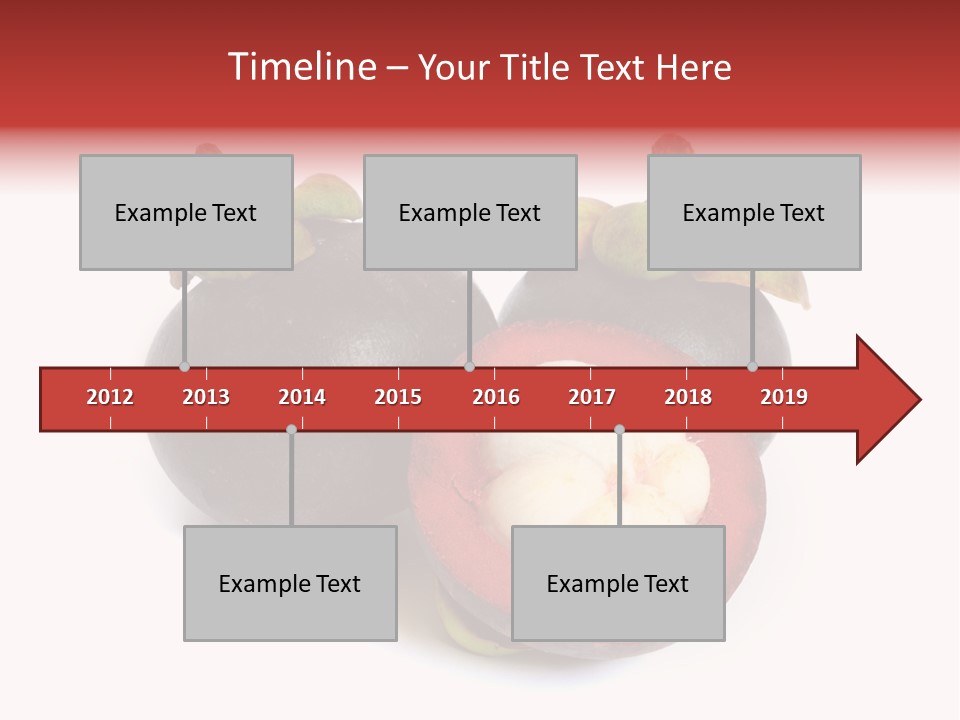 Timeline – Your Title Text Here

Example Text

Example Text

Example Text

2012 2013 2014 2015 2016 2017 2018 2019

Example Text

Example Text